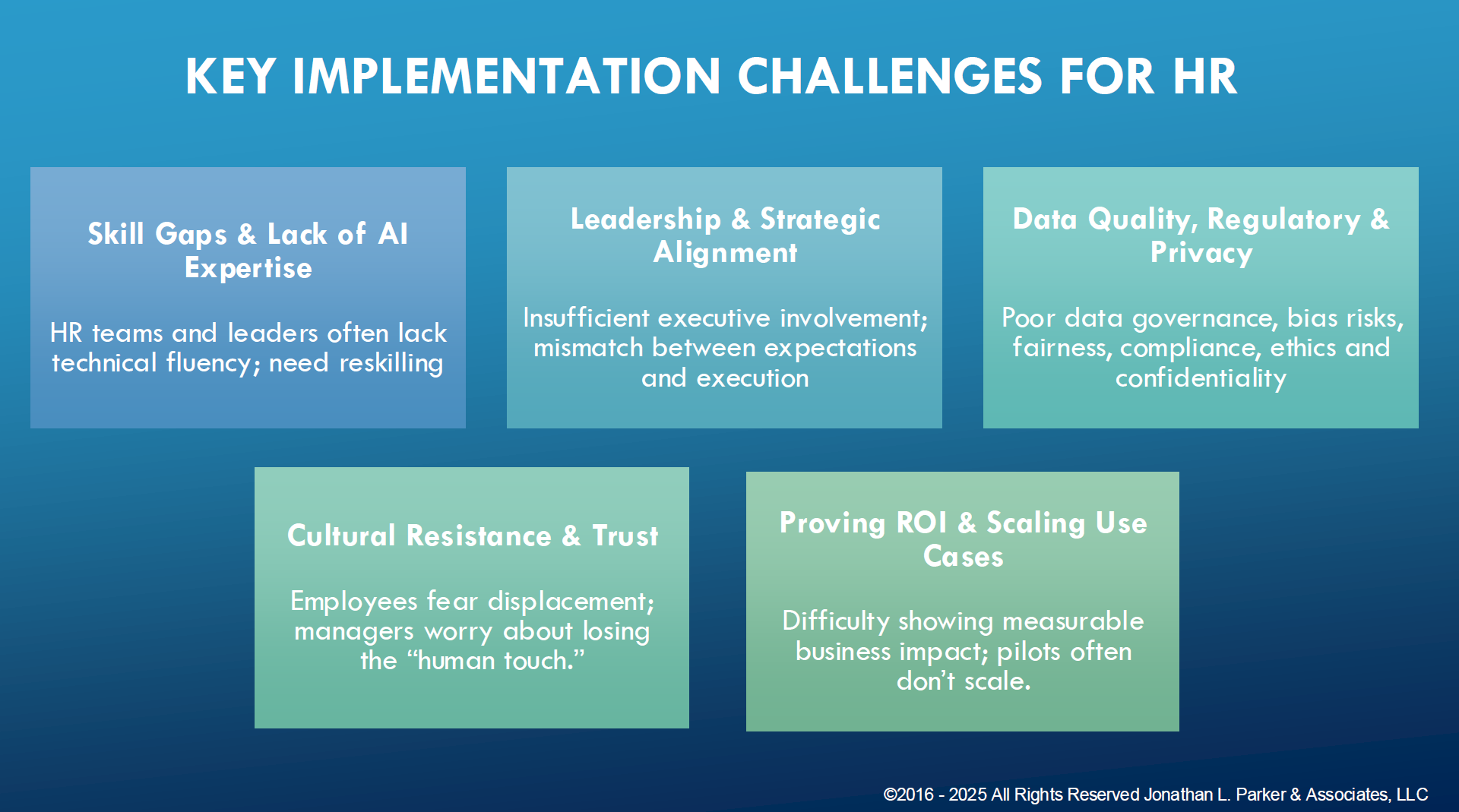 KEY IMPLEMENTATION CHALLENGES FOR HR

Skill Gaps & Lack of AI Expertise

HR teams and leaders often lack technical fluency; need reskilling

Leadership & Strategic Alignment

Insufficient executive involvement; mismatch between expectations and execution

Data Quality, Regulatory & Privacy

Poor data governance, bias risks, fairness, compliance, ethics and confidentiality

Cultural Resistance & Trust

Employees fear displacement; managers worry about losing the “human touch.”

Proving ROI & Scaling Use Cases

Difficulty showing measurable business impact; pilots often don’t scale.

©2016 - 2025 All Rights Reserved Jonathan L. Parker & Associates, LLC